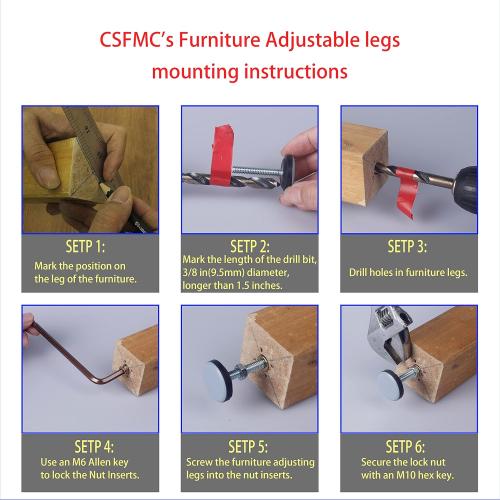 CSFMC's Furniture Adjustable legs mounting instructions

SETP 1:
Mark the position on the leg of the furniture.

SETP 2:
Mark the length of the drill bit, 3/8 in(9.5mm) diameter, longer than 1.5 inches.

SETP 3:
Drill holes in furniture legs.

SETP 4:
Use an M6 Allen key to lock the Nut Inserts.

SETP 5:
Screw the furniture adjusting legs into the nut inserts.

SETP 6:
Secure the lock nut with an M10 hex key.